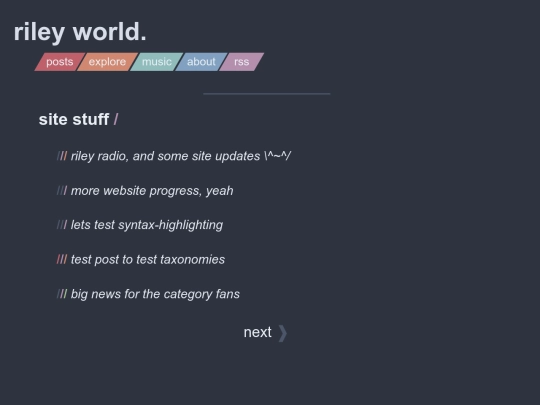 riley world.

posts explore music about rss

site stuff /

/// riley radio, and some site updates \^~^/

/// more website progress, yeah

/// lets test syntax-highlighting

/// test post to test taxonomies

/// big news for the category fans

next ❯